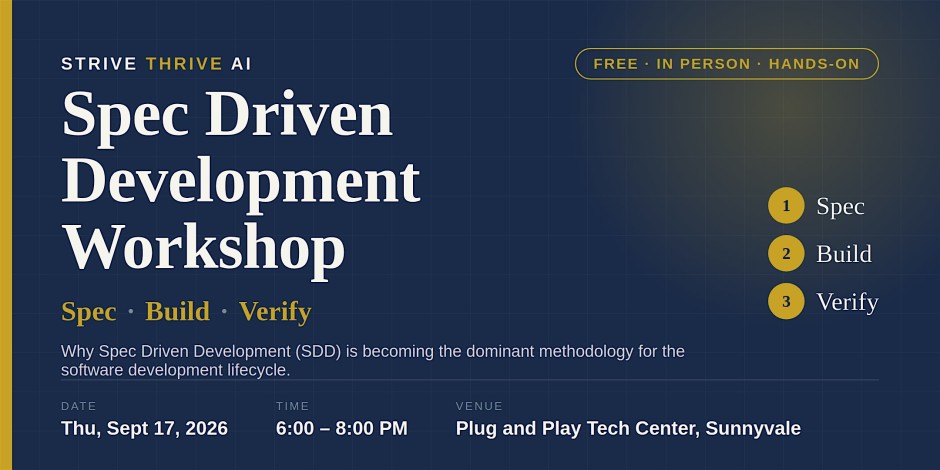 STRIVE THRIVE AI

FREE · IN PERSON · HANDS-ON

Spec Driven Development Workshop

Spec · Build · Verify

1 Spec
2 Build
3 Verify

Why Spec Driven Development (SDD) is becoming the dominant methodology for the software development lifecycle.

DATE
Thu, Sept 17, 2026

TIME
6:00 – 8:00 PM

VENUE
Plug and Play Tech Center, Sunnyvale